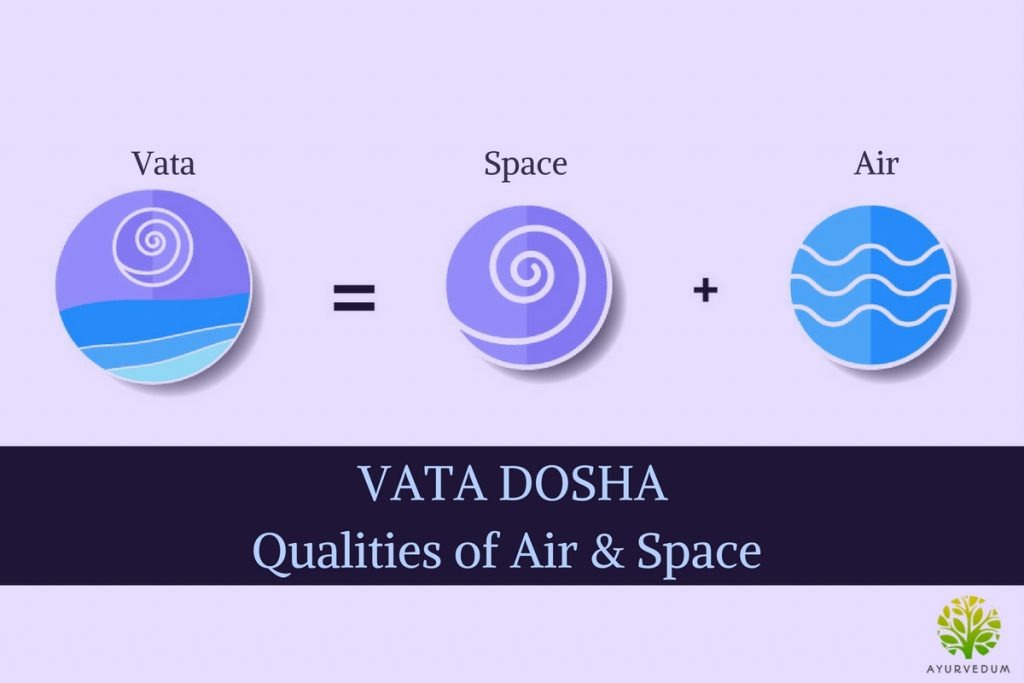 Vata

=

Space

+

Air

VATA DOSHA
Qualities of Air & Space

AYURVEDUM